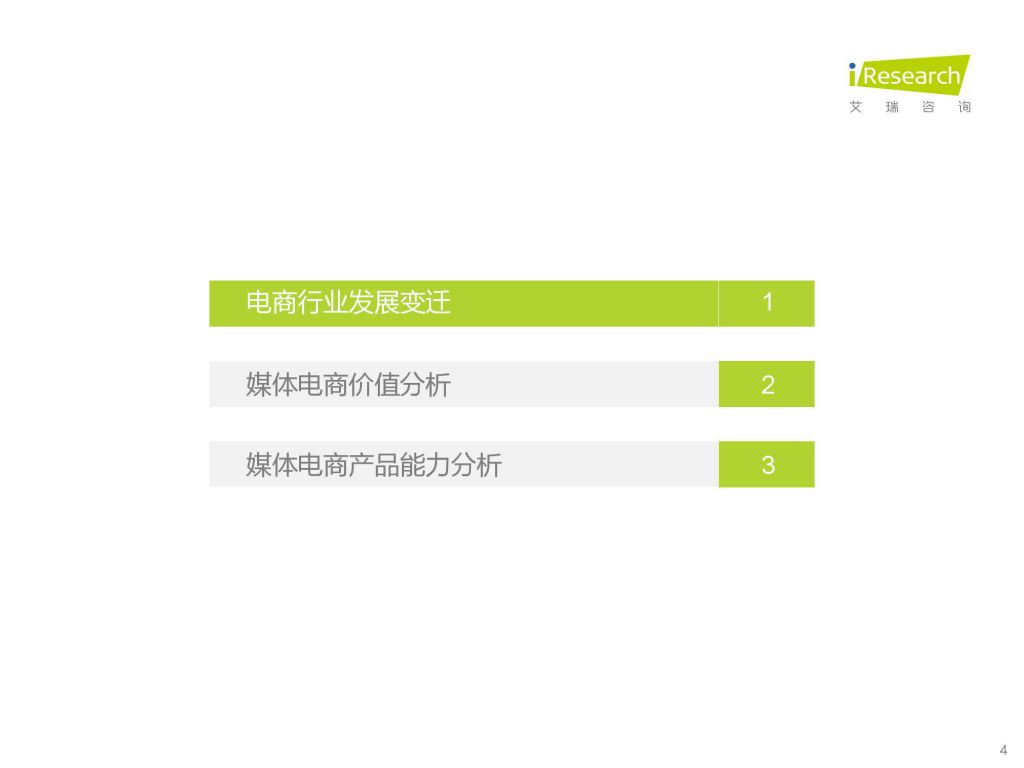 iResearch
艾 瑞 咨 询

电商行业发展变迁 1

媒体电商价值分析 2

媒体电商产品能力分析 3

4